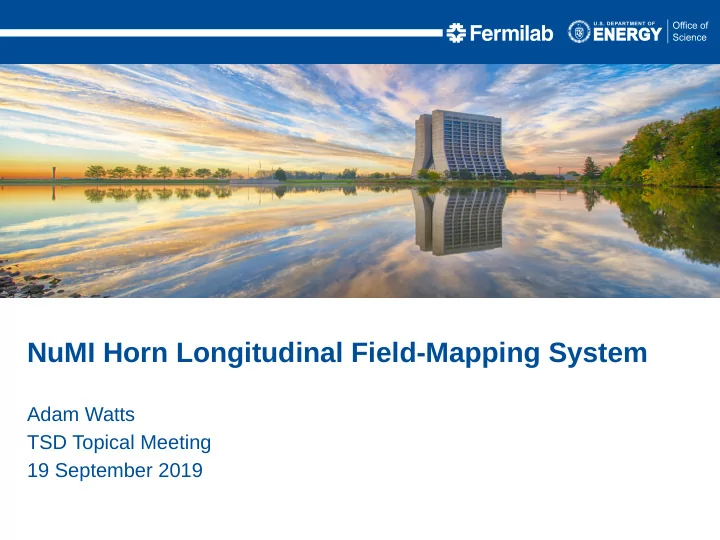 Fermilab U.S. DEPARTMENT OF ENERGY Office of Science

NuMI Horn Longitudinal Field-Mapping System

Adam Watts
TSD Topical Meeting
19 September 2019